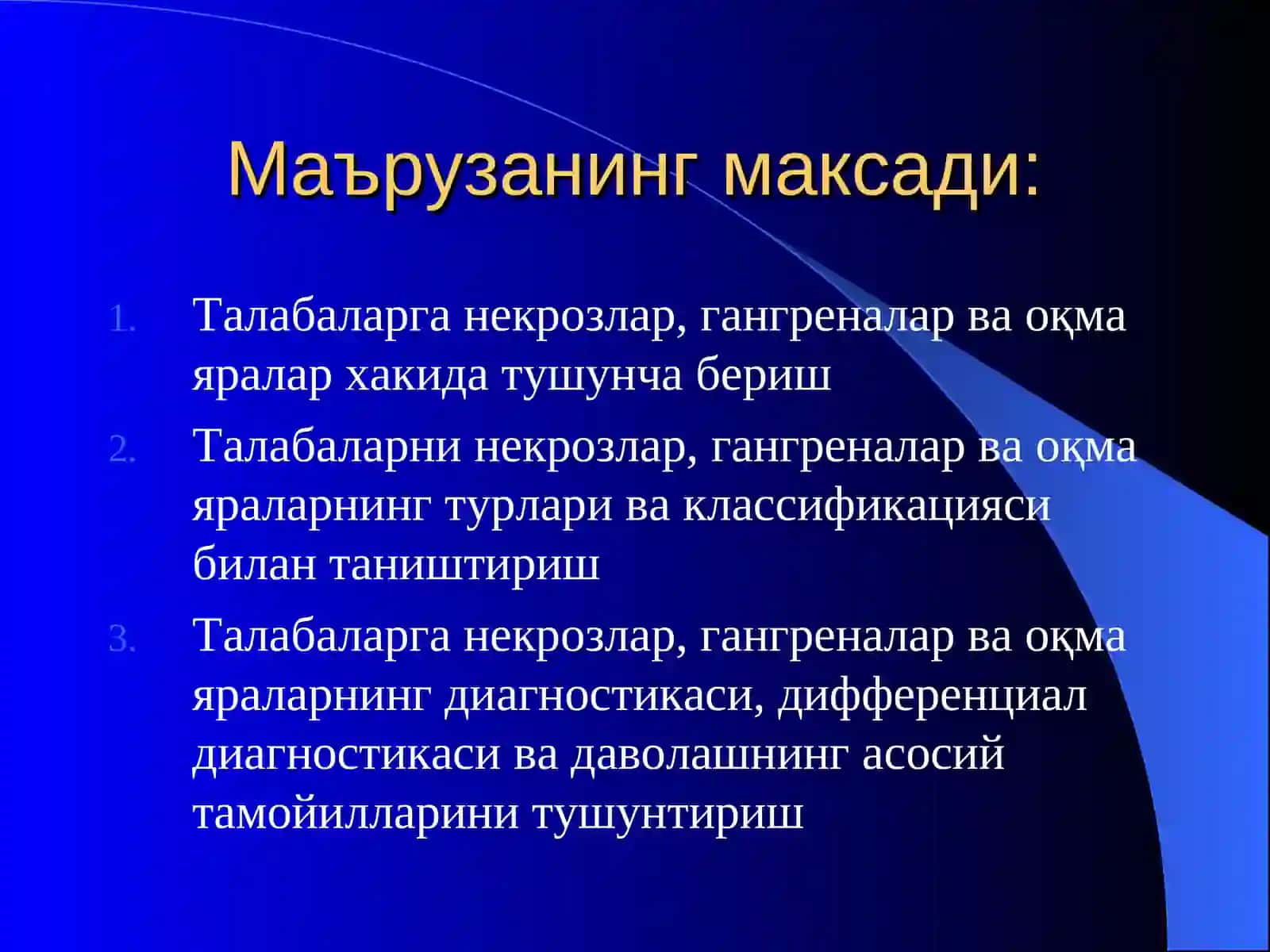 Маърузанинг максади:

1. Талабаларга некрозлар, гангреналар ва оқма яралар хакида тушунча бериш
2. Талабаларни некрозлар, гангреналар ва оқма яраларнинг турлари ва классификацияси билан таништириш
3. Талабаларга некрозлар, гангреналар ва оқма яраларнинг диагностикаси, дифференциал диагностикаси ва даволашнинг асосий тамойилларини тушунтириш